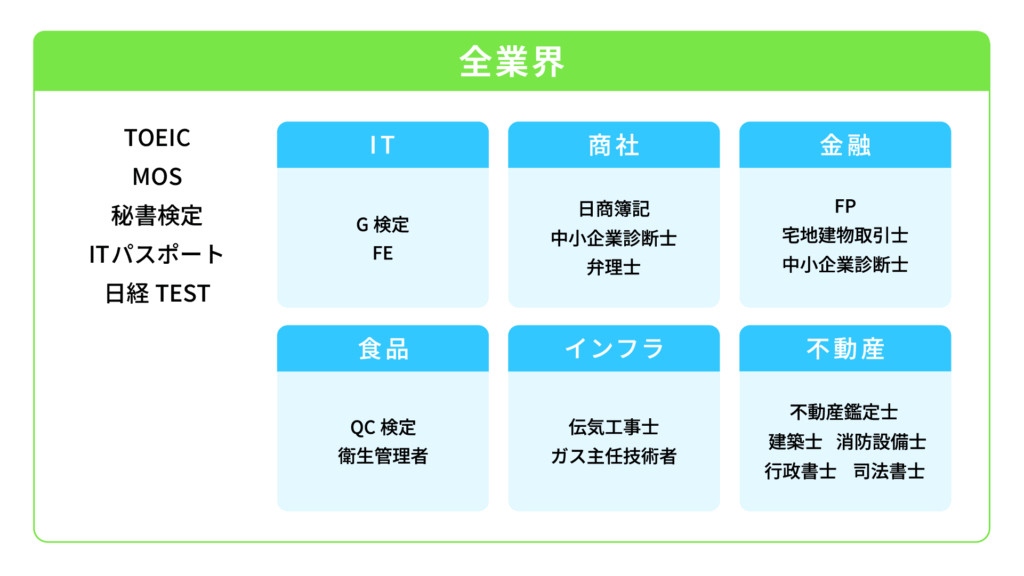 全業界

TOEIC
MOS
秘書検定
ITパスポート
日経 TEST

IT

G 検定
FE

商社

日商簿記
中小企業診断士
弁理士

金融

FP
宅地建物取引士
中小企業診断士

食品

QC 検定
衛生管理者

インフラ

伝気工事士
ガス主任技術者

不動産

不動産鑑定士
建築士　消防設備士
行政書士　司法書士